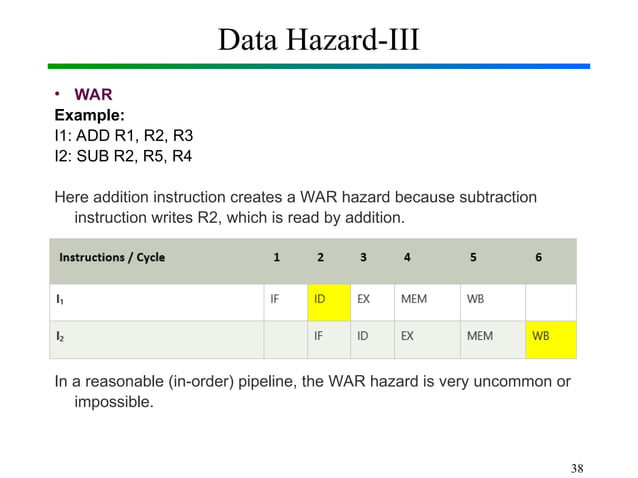 Data Hazard-III

• WAR

Example:
I1: ADD R1, R2, R3
I2: SUB R2, R5, R4

Here addition instruction creates a WAR hazard because subtraction instruction writes R2, which is read by addition.

| Instructions / Cycle | 1 | 2 | 3 | 4 | 5 | 6 |
|---|---|---|---|---|---|---|
| $I_1$ | IF | ID | EX | MEM | WB | |
| $I_2$ | | IF | ID | EX | MEM | WB |

In a reasonable (in-order) pipeline, the WAR hazard is very uncommon or impossible.

38